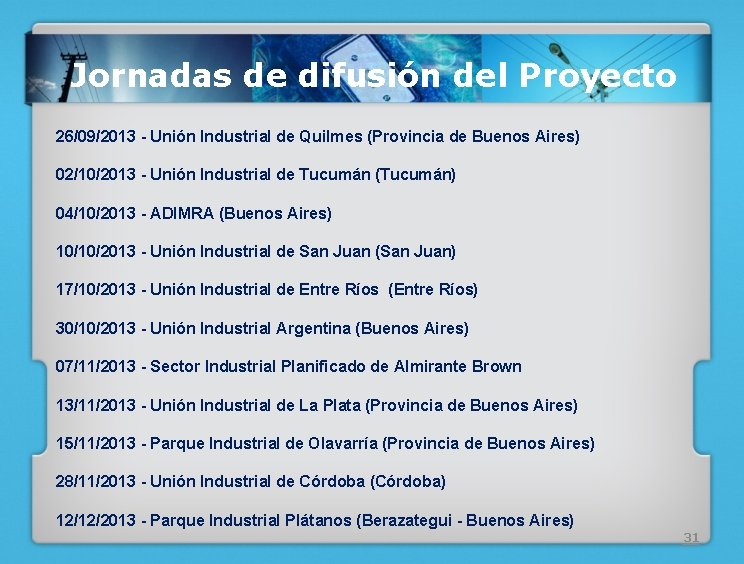 Jornadas de difusión del Proyecto

26/09/2013 - Unión Industrial de Quilmes (Provincia de Buenos Aires)

02/10/2013 - Unión Industrial de Tucumán (Tucumán)

04/10/2013 - ADIMRA (Buenos Aires)

10/10/2013 - Unión Industrial de San Juan (San Juan)

17/10/2013 - Unión Industrial de Entre Ríos (Entre Ríos)

30/10/2013 - Unión Industrial Argentina (Buenos Aires)

07/11/2013 - Sector Industrial Planificado de Almirante Brown

13/11/2013 - Unión Industrial de La Plata (Provincia de Buenos Aires)

15/11/2013 - Parque Industrial de Olavarría (Provincia de Buenos Aires)

28/11/2013 - Unión Industrial de Córdoba (Córdoba)

12/12/2013 - Parque Industrial Plátanos (Berazategui - Buenos Aires)

31